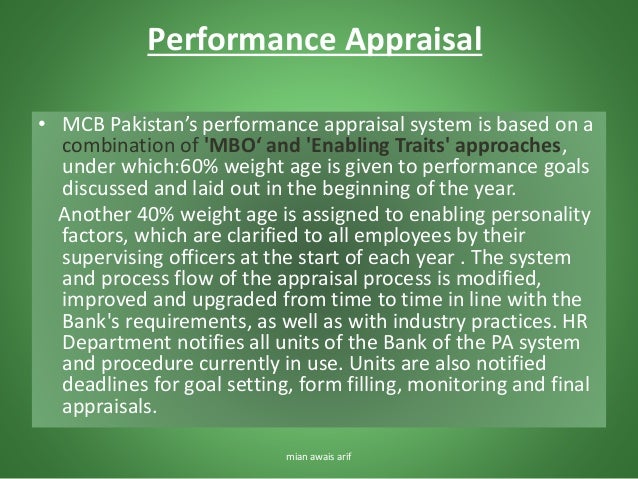 Performance Appraisal

• MCB Pakistan’s performance appraisal system is based on a combination of 'MBO‘ and 'Enabling Traits' approaches, under which:60% weight age is given to performance goals discussed and laid out in the beginning of the year.

Another 40% weight age is assigned to enabling personality factors, which are clarified to all employees by their supervising officers at the start of each year . The system and process flow of the appraisal process is modified, improved and upgraded from time to time in line with the Bank's requirements, as well as with industry practices. HR Department notifies all units of the Bank of the PA system and procedure currently in use. Units are also notified deadlines for goal setting, form filling, monitoring and final appraisals.

mian awais arif